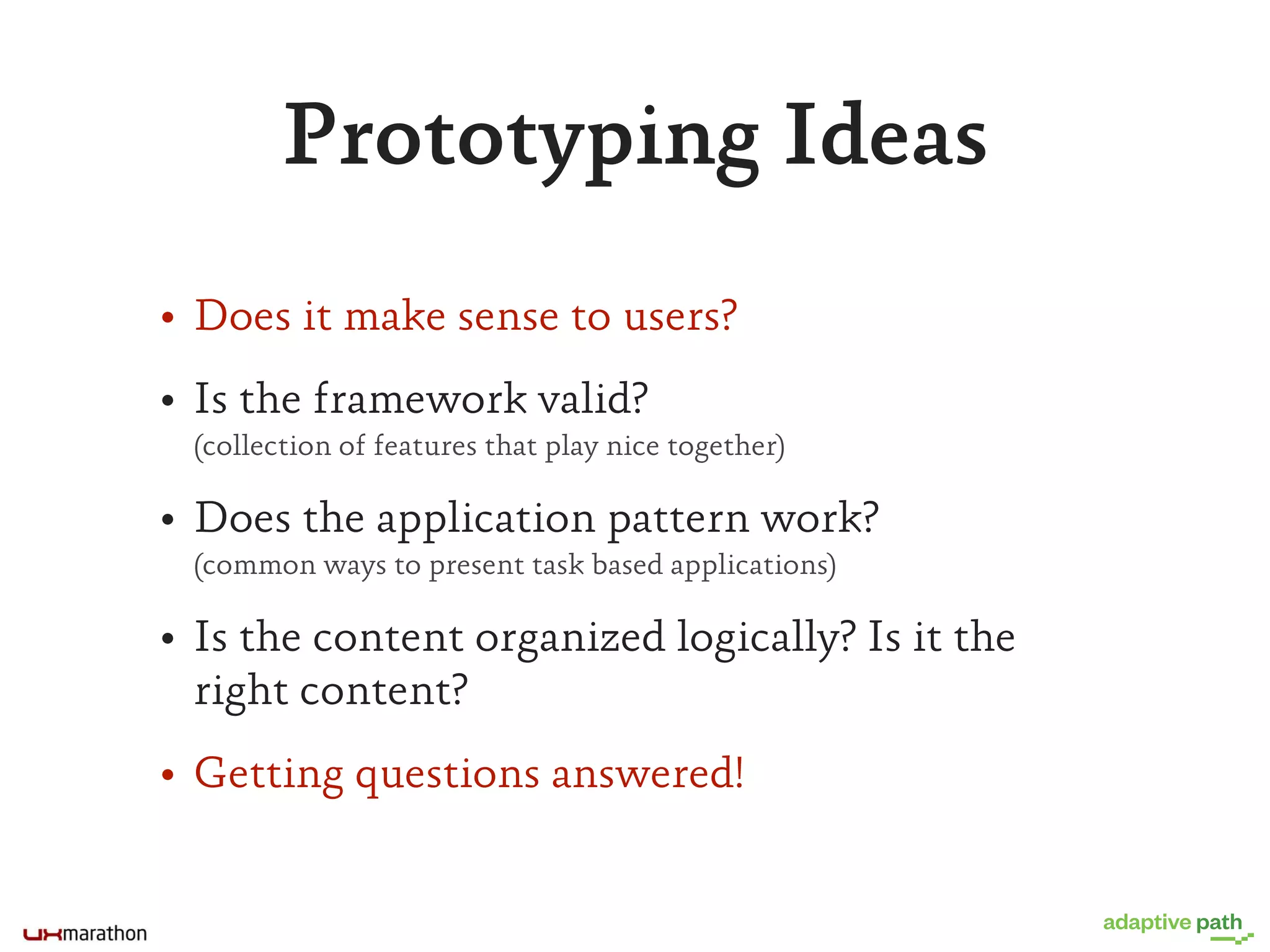 Prototyping Ideas

• Does it make sense to users?

• Is the framework valid?
(collection of features that play nice together)

• Does the application pattern work?
(common ways to present task based applications)

• Is the content organized logically? Is it the right content?

• Getting questions answered!

uxmarathon

adaptive path